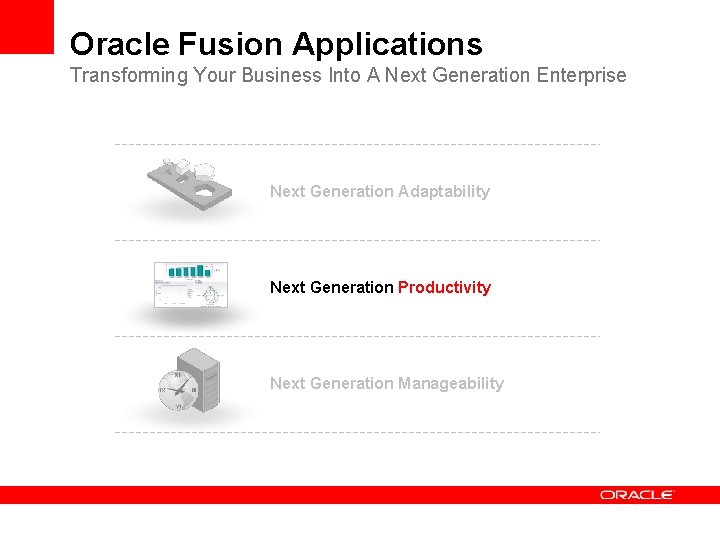 Oracle Fusion Applications
Transforming Your Business Into A Next Generation Enterprise

Next Generation Adaptability

Next Generation Productivity

Next Generation Manageability

ORACLE